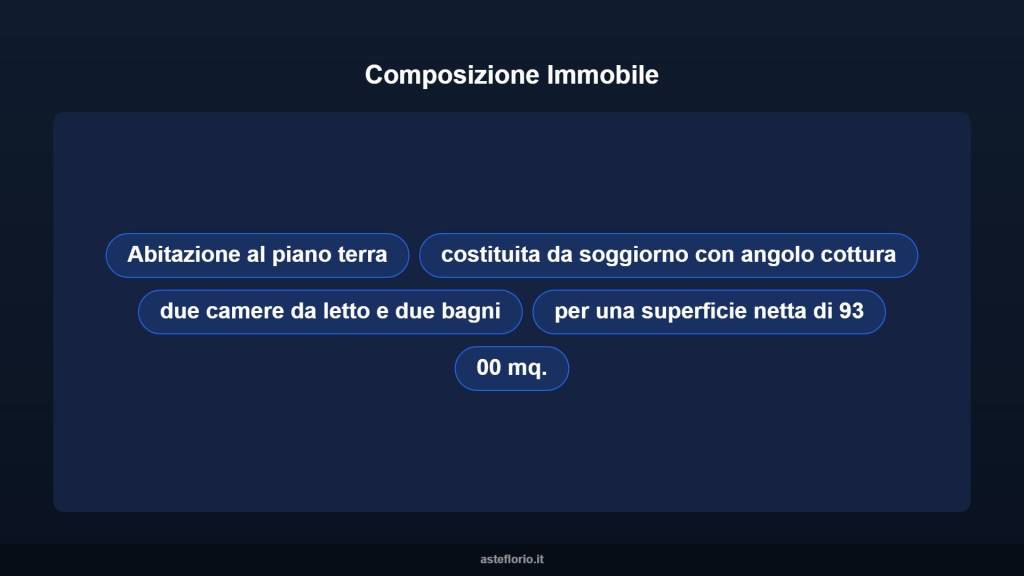 Composizione Immobile

Abitazione al piano terra

costituita da soggiorno con angolo cottura

due camere da letto e due bagni

per una superficie netta di 93

00 mq.

asteflorio.it